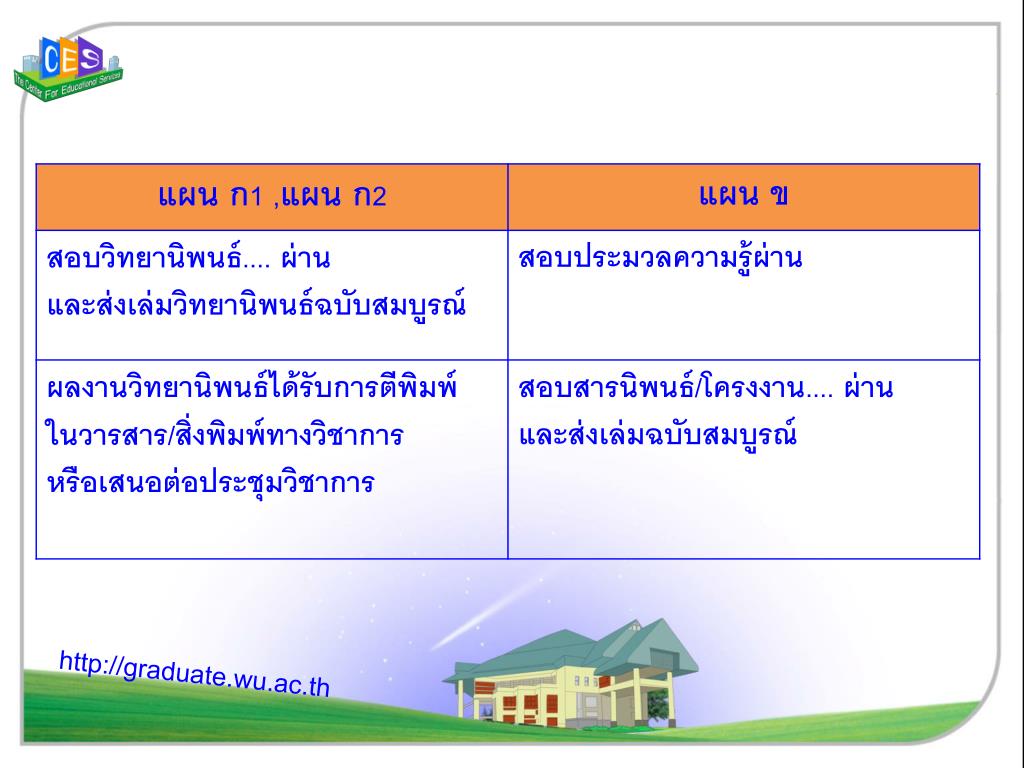 CES
The Center For Educational Services

| แผน ก1 ,แผน ก2 | แผน ข |
|---|---|
| สอบวิทยานิพนธ์.... ผ่าน และส่งเล่มวิทยานิพนธ์ฉบับสมบูรณ์ | สอบประมวลความรู้ผ่าน |
| ผลงานวิทยานิพนธ์ได้รับการตีพิมพ์ ในวารสาร/สิ่งพิมพ์ทางวิชาการ หรือเสนอต่อประชุมวิชาการ | สอบสารนิพนธ์/โครงงาน.... ผ่าน และส่งเล่มฉบับสมบูรณ์ |

http://graduate.wu.ac.th